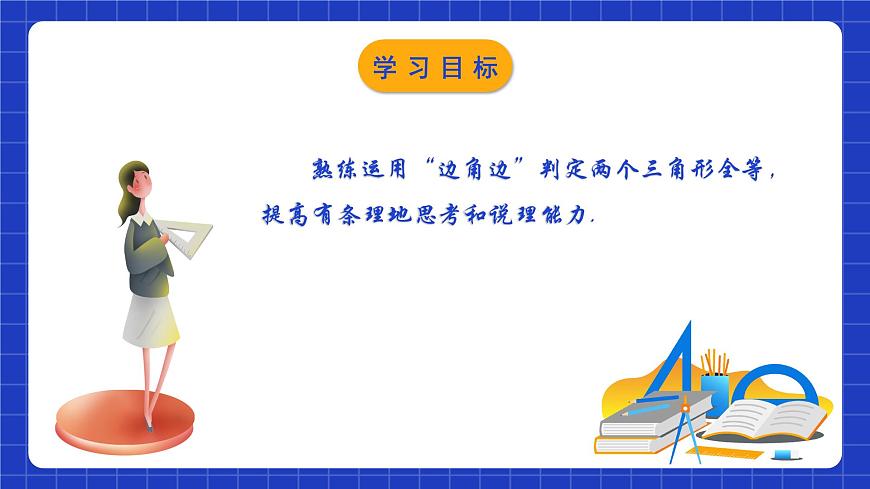 学习目标

熟练运用“边角边”判定两个三角形全等，提高有条理地思考和说理能力.